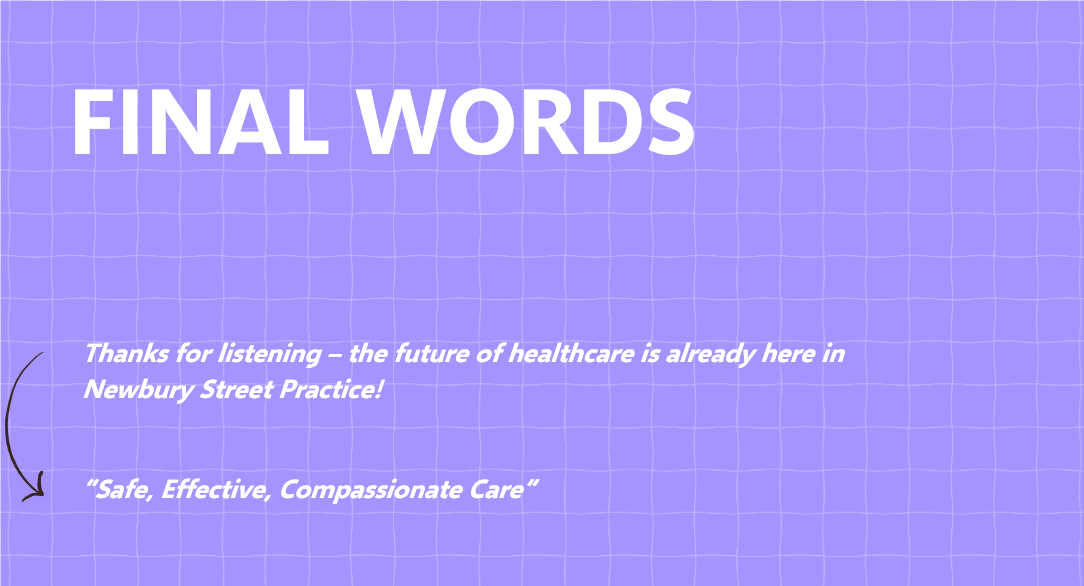 FINAL WORDS

Thanks for listening – the future of healthcare is already here in Newbury Street Practice!

"Safe, Effective, Compassionate Care"